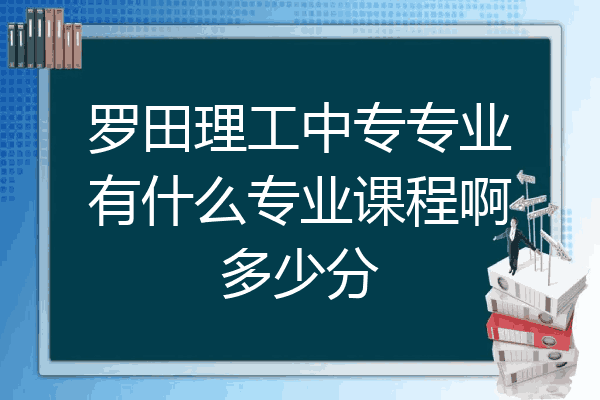 罗田理工中专专业有什么专业课程啊多少分